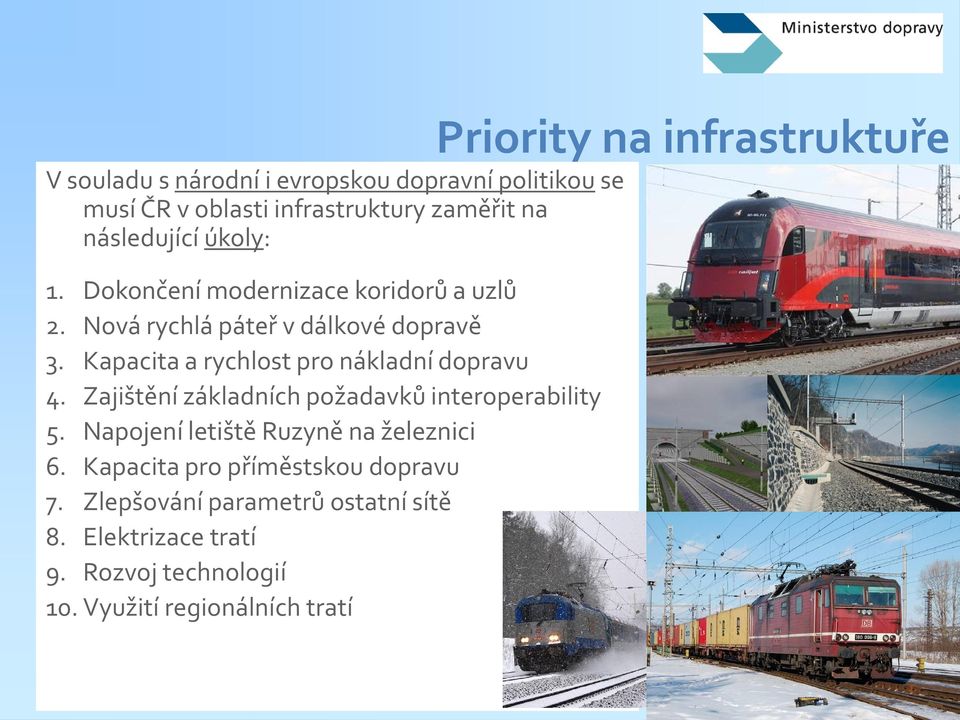 Ministerstvo dopravy

Priority na infrastruktuře

V souladu s národní i evropskou dopravní politikou se musí ČR v oblasti infrastruktury zaměřit na následující úkoly:

1. Dokončení modernizace koridorů a uzlů
2. Nová rychlá páteř v dálkové dopravě
3. Kapacita a rychlost pro nákladní dopravu
4. Zajištění základních požadavků interoperability
5. Napojení letiště Ruzyně na železnici
6. Kapacita pro příměstskou dopravu
7. Zlepšování parametrů ostatní sítě
8. Elektrizace tratí
9. Rozvoj technologií
10. Využití regionálních tratí